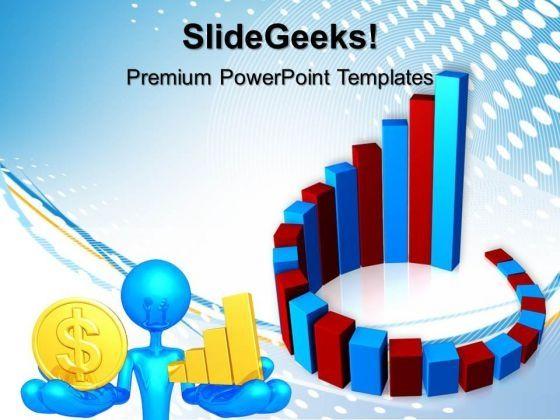 SlideGeeks!

Premium PowerPoint Templates

$